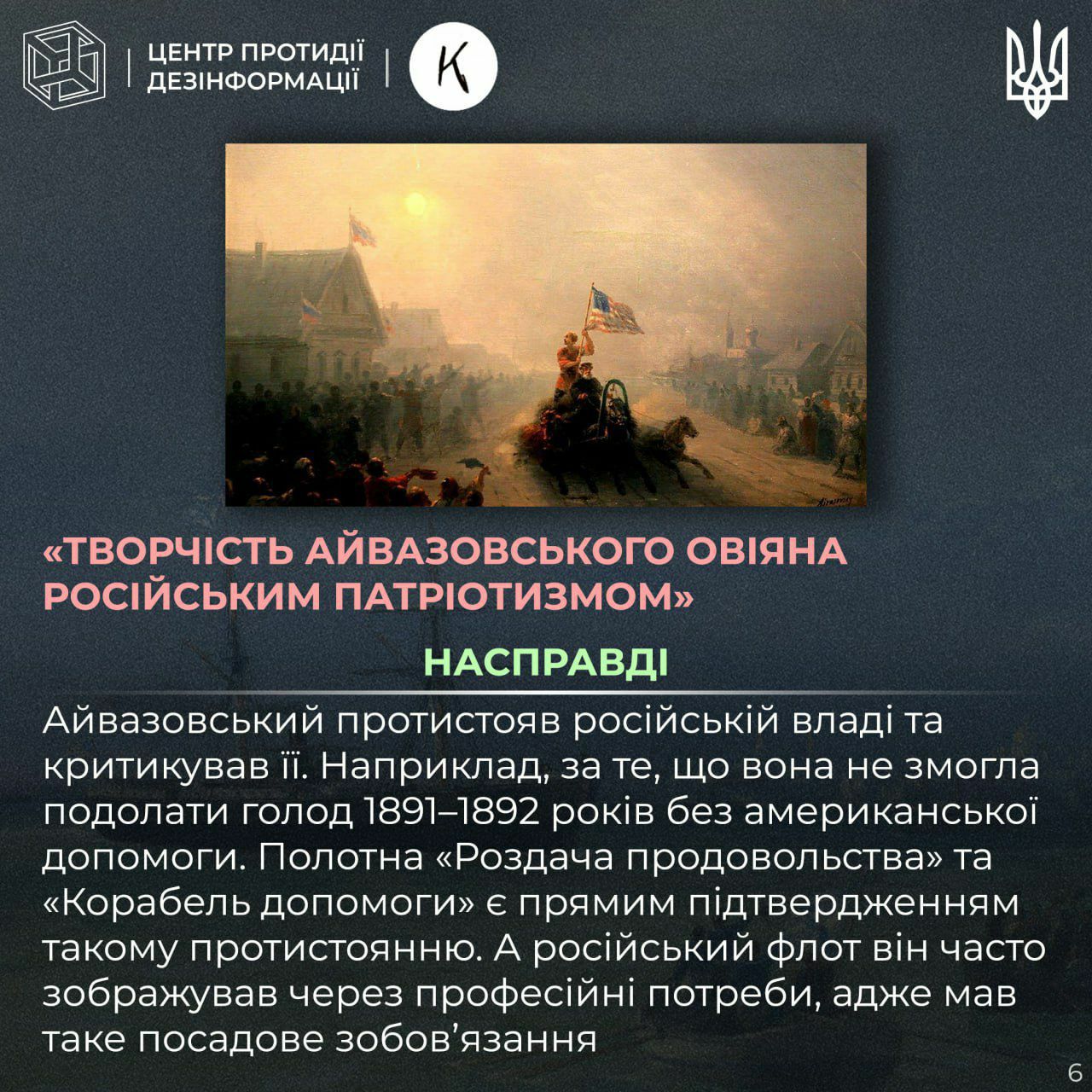 ЦЕНТР ПРОТИДІЇ ДЕЗІНФОРМАЦІЇ

К

«ТВОРЧІСТЬ АЙВАЗОВСЬКОГО ОВІЯНА РОСІЙСЬКИМ ПАТРІОТИЗМОМ»

НАСПРАВДІ

Айвазовський протистояв російській владі та критикував її. Наприклад, за те, що вона не змогла подолати голод 1891–1892 років без американської допомоги. Полотна «Роздача продовольства» та «Корабель допомоги» є прямим підтвердженням такому протистоянню. А російський флот він часто зображував через професійні потреби, адже мав таке посадове зобов'язання

6